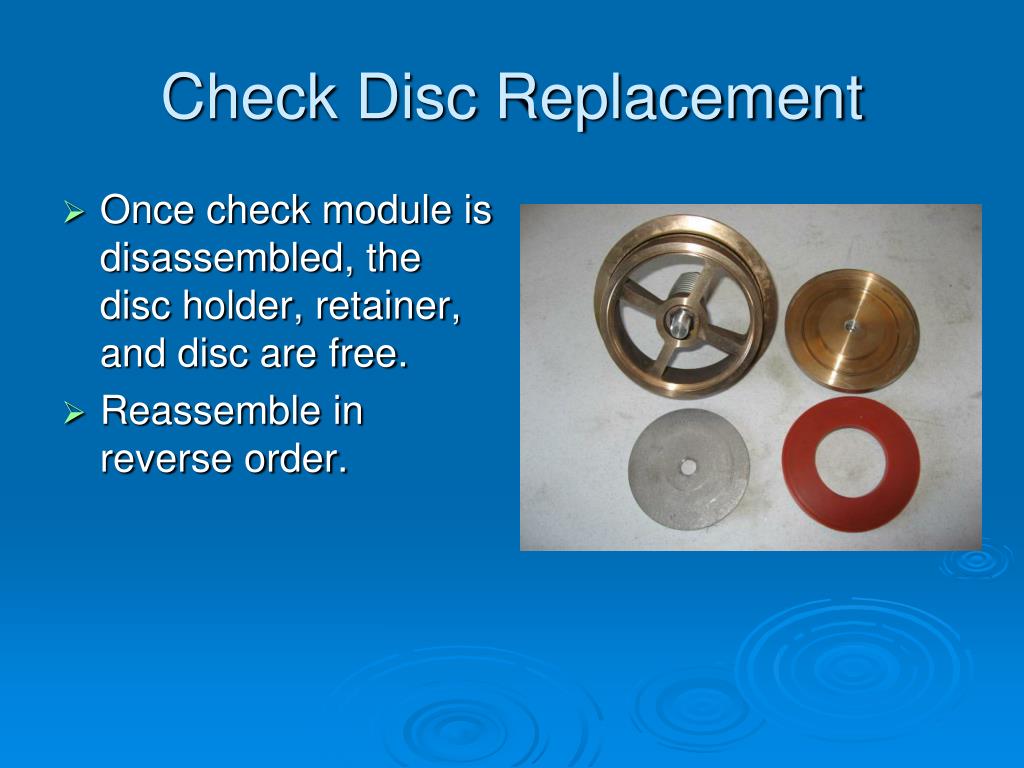 Check Disc Replacement

➢ Once check module is disassembled, the disc holder, retainer, and disc are free.

➢ Reassemble in reverse order.